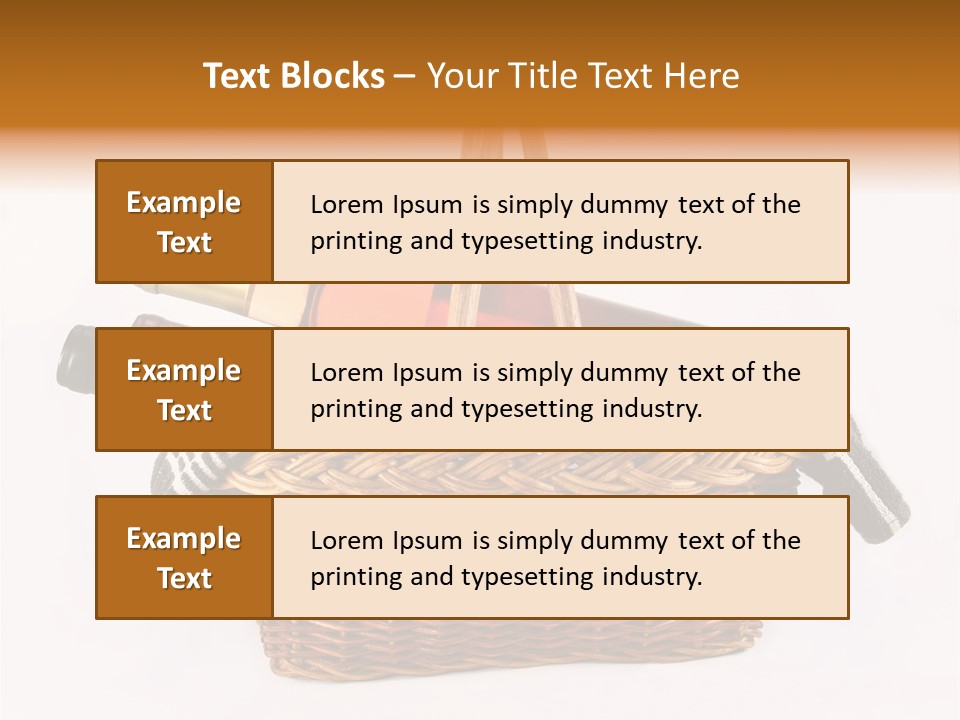 Text Blocks – Your Title Text Here

Example Text

Lorem Ipsum is simply dummy text of the printing and typesetting industry.

Example Text

Lorem Ipsum is simply dummy text of the printing and typesetting industry.

Example Text

Lorem Ipsum is simply dummy text of the printing and typesetting industry.